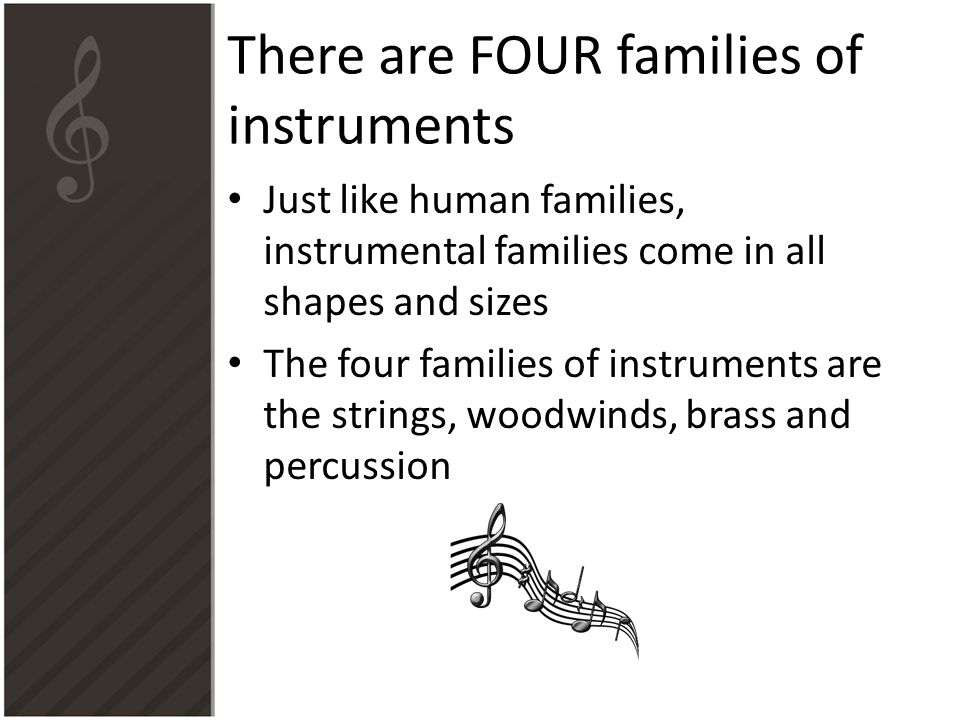 There are FOUR families of instruments

• Just like human families, instrumental families come in all shapes and sizes
• The four families of instruments are the strings, woodwinds, brass and percussion